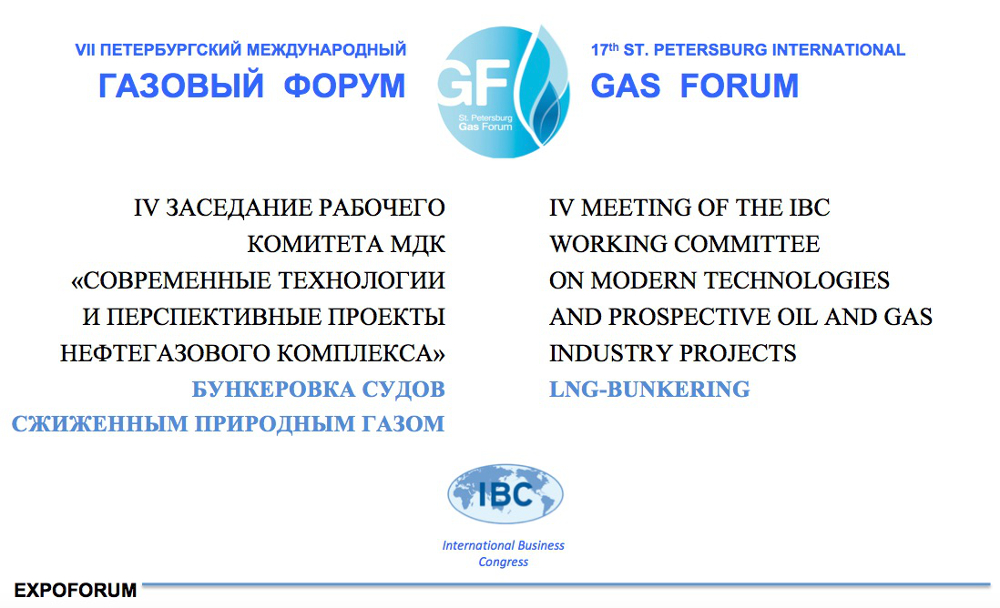 VII ПЕТЕРБУРГСКИЙ МЕЖДУНАРОДНЫЙ
ГАЗОВЫЙ ФОРУМ

GF
St. Petersburg
Gas Forum

17th ST. PETERSBURG INTERNATIONAL
GAS FORUM

IV ЗАСЕДАНИЕ РАБОЧЕГО КОМИТЕТА МДК «СОВРЕМЕННЫЕ ТЕХНОЛОГИИ И ПЕРСПЕКТИВНЫЕ ПРОЕКТЫ НЕФТЕГАЗОВОГО КОМПЛЕКСА»
БУНКЕРОВКА СУДОВ СЖИЖЕННЫМ ПРИРОДНЫМ ГАЗОМ

IV MEETING OF THE IBC WORKING COMMITTEE ON MODERN TECHNOLOGIES AND PROSPECTIVE OIL AND GAS INDUSTRY PROJECTS
LNG-BUNKERING

IBC
International Business Congress

EXPOFORUM